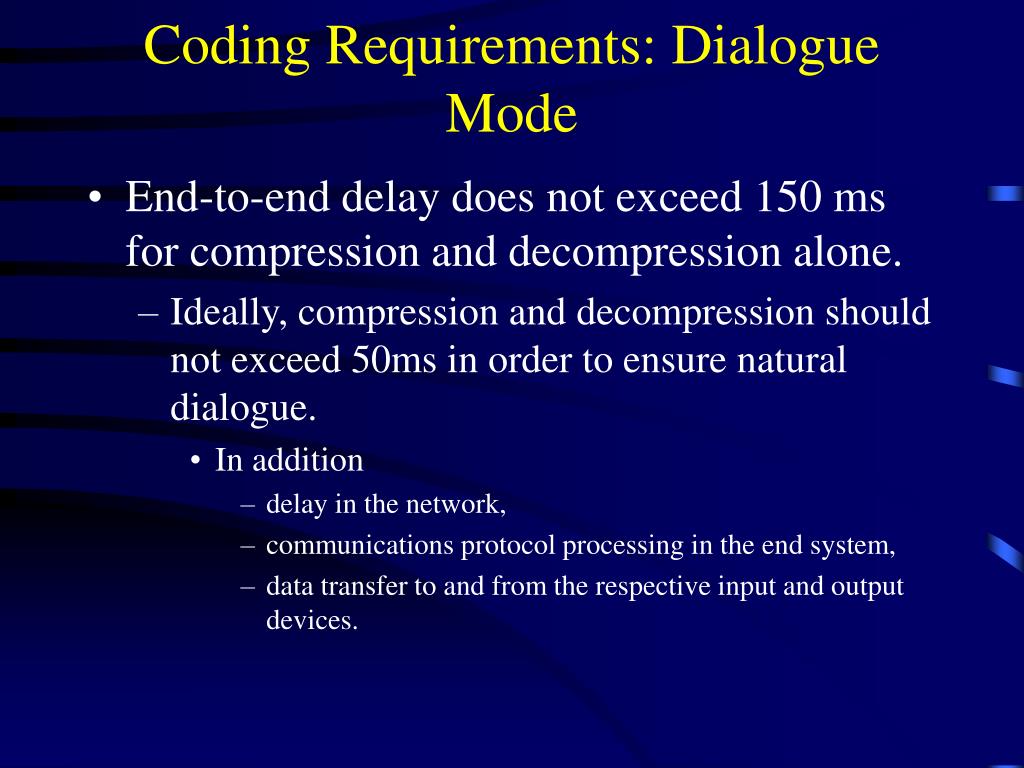 Coding Requirements: Dialogue Mode

• End-to-end delay does not exceed 150 ms for compression and decompression alone.

– Ideally, compression and decompression should not exceed 50ms in order to ensure natural dialogue.

• In addition

– delay in the network,

– communications protocol processing in the end system,

– data transfer to and from the respective input and output devices.